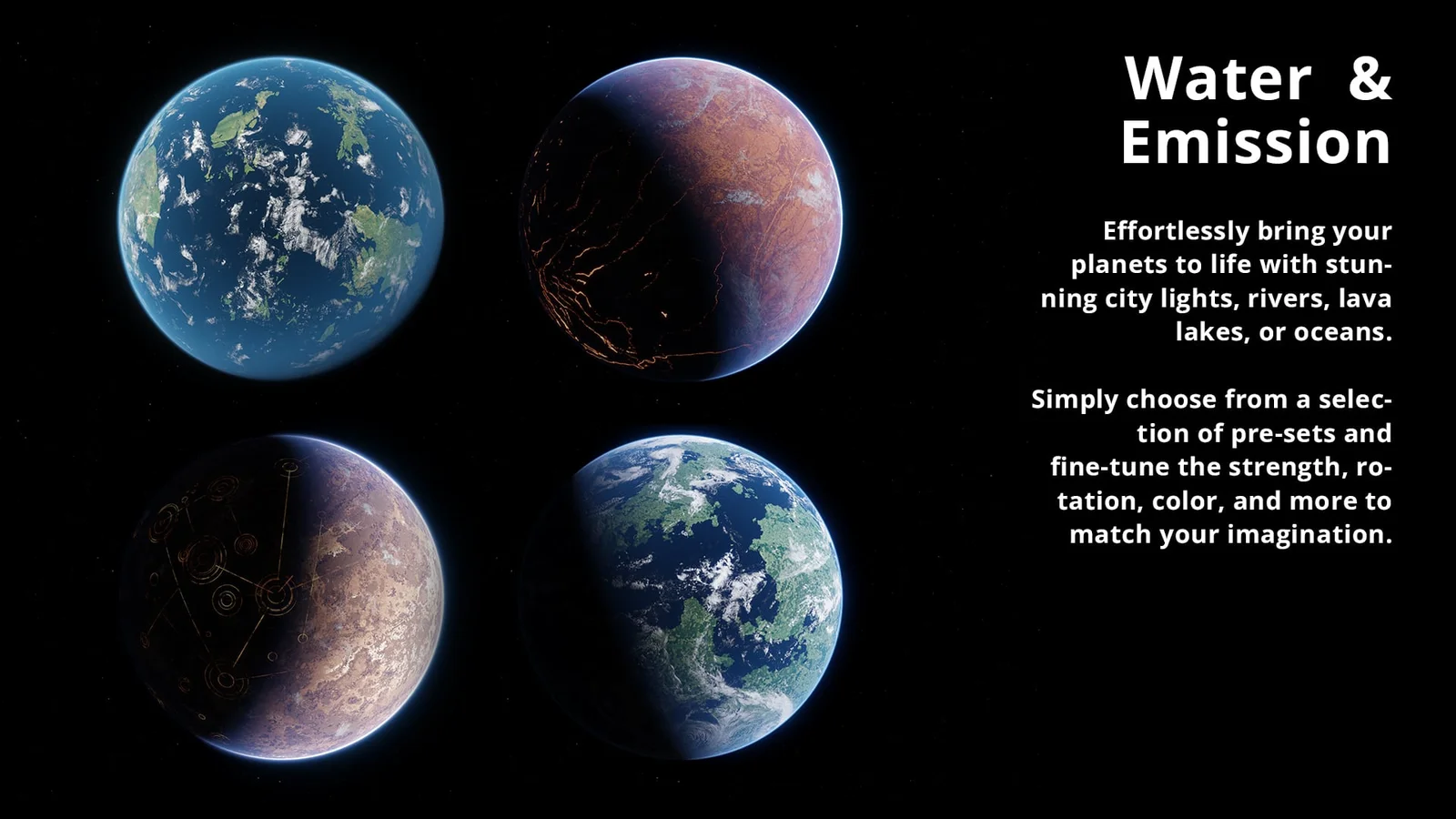 Water & Emission

Effortlessly bring your planets to life with stunning city lights, rivers, lava lakes, or oceans.

Simply choose from a selection of pre-sets and fine-tune the strength, rotation, color, and more to match your imagination.